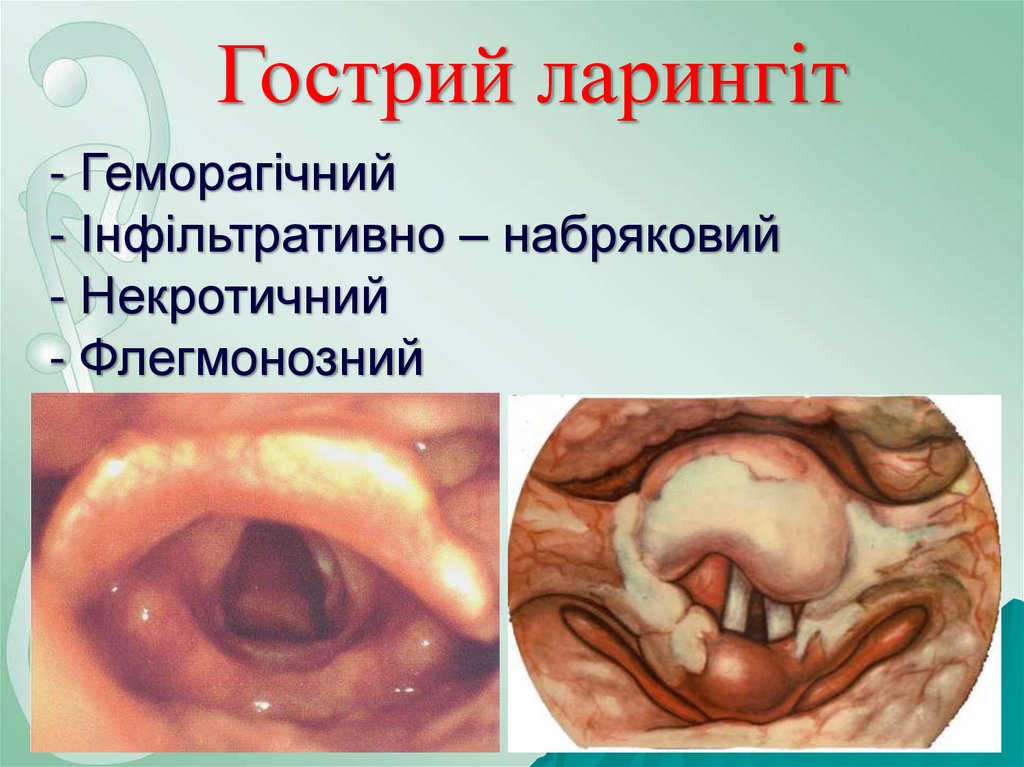 Гострий ларингіт

- Геморагічний
- Інфільтративно – набряковий
- Некротичний
- Флегмонозний